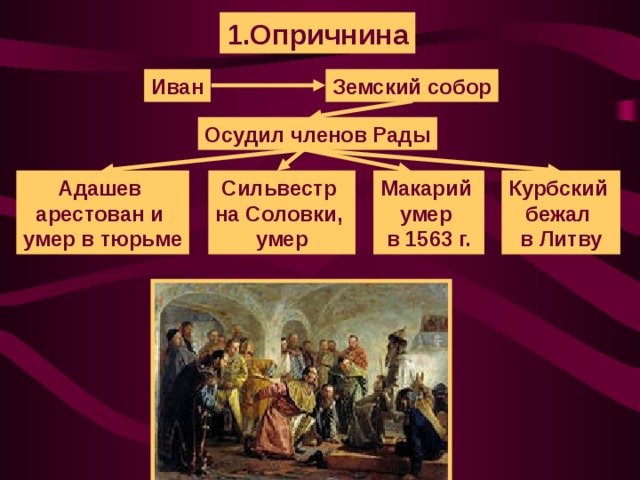 1.Опричнина

Иван

Земский собор

Осудил членов Рады

Адашев арестован и умер в тюрьме

Сильвестр на Соловки, умер

Макарий умер в 1563 г.

Курбский бежал в Литву